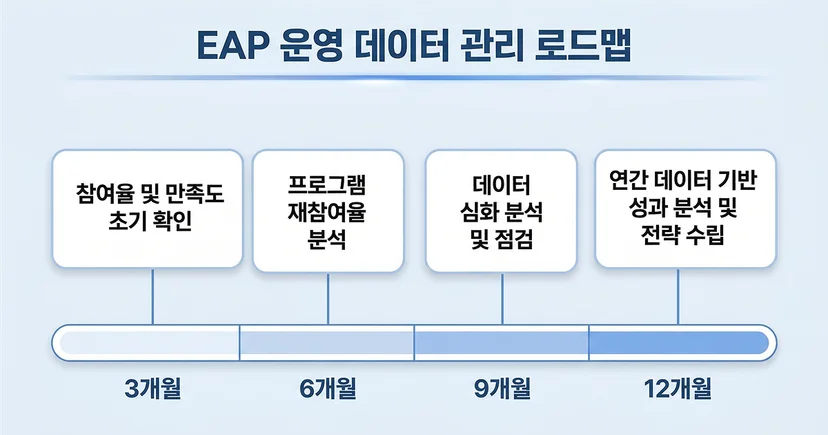 EAP 운영 데이터 관리 로드맵

참여율 및 만족도 초기 확인

프로그램 재참여율 분석

데이터 심화 분석 및 점검

연간 데이터 기반 성과 분석 및 전략 수립

3개월

6개월

9개월

12개월